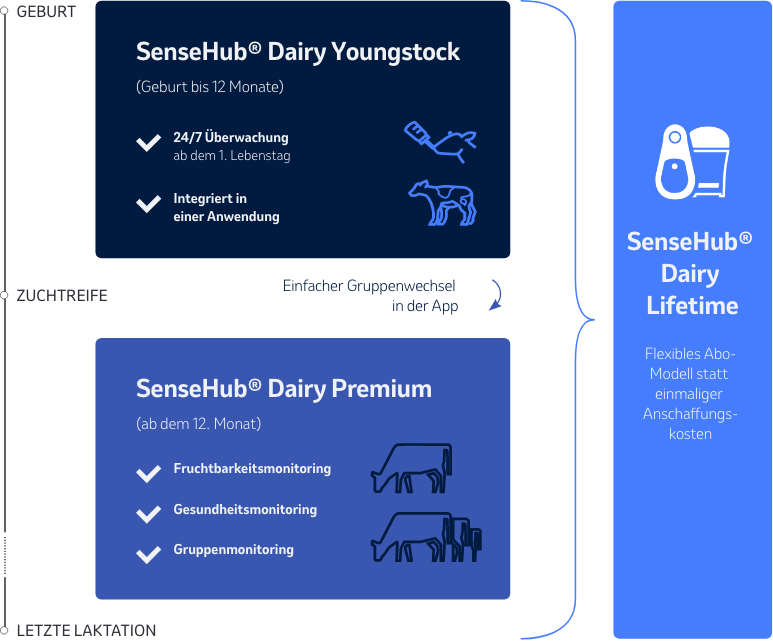 GEBURT

SenseHub® Dairy Youngstock

(Geburt bis 12 Monate)

24/7 Überwachung ab dem 1. Lebenstag

Integriert in einer Anwendung

ZUCHTREIFE

Einfacher Gruppenwechsel in der App

SenseHub® Dairy Premium

(ab dem 12. Monat)

Fruchtbarkeitsmonitoring

Gesundheitsmonitoring

Gruppenmonitoring

LETZTE LAKTATION

SenseHub® Dairy Lifetime

Flexibles Abo-Modell statt einmaliger Anschaffungskosten